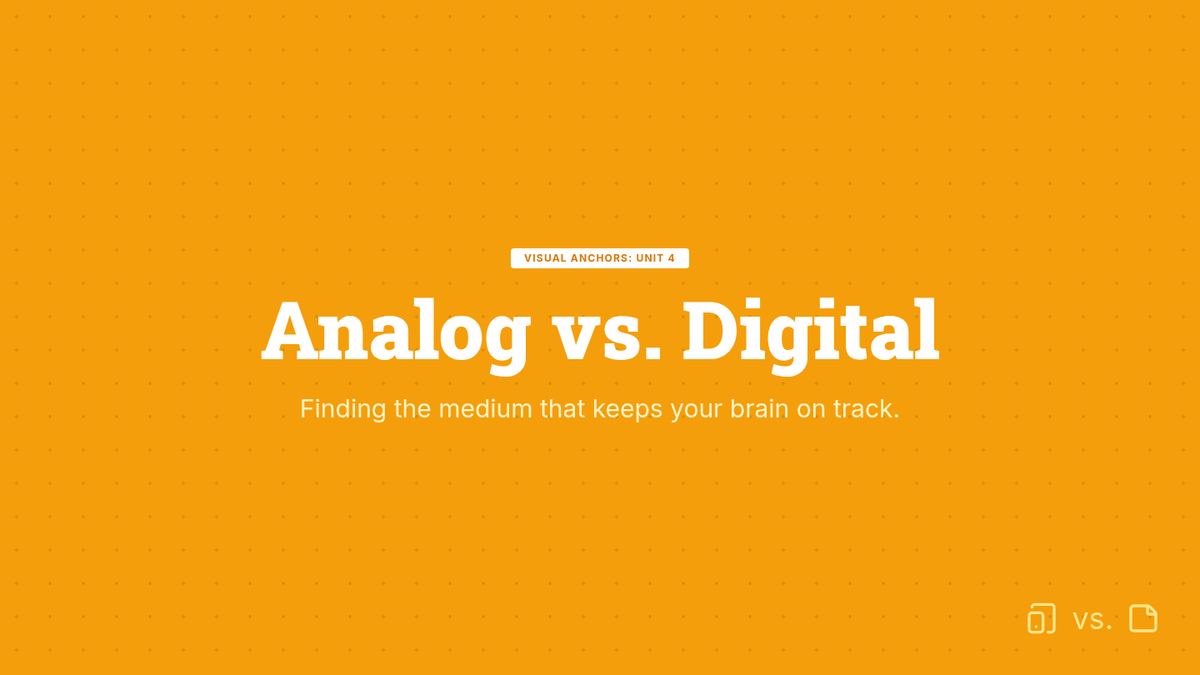 VISUAL ANCHORS: UNIT 4

Analog vs. Digital

Finding the medium that keeps your brain on track.

vs.